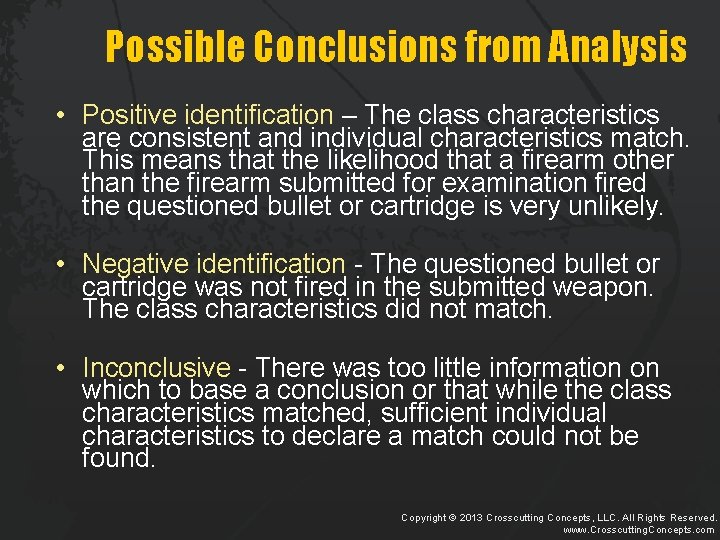 Possible Conclusions from Analysis

• Positive identification – The class characteristics are consistent and individual characteristics match. This means that the likelihood that a firearm other than the firearm submitted for examination fired the questioned bullet or cartridge is very unlikely.

• Negative identification - The questioned bullet or cartridge was not fired in the submitted weapon. The class characteristics did not match.

• Inconclusive - There was too little information on which to base a conclusion or that while the class characteristics matched, sufficient individual characteristics to declare a match could not be found.

Copyright © 2013 Crosscutting Concepts, LLC. All Rights Reserved.
www.CrosscuttingConcepts.com